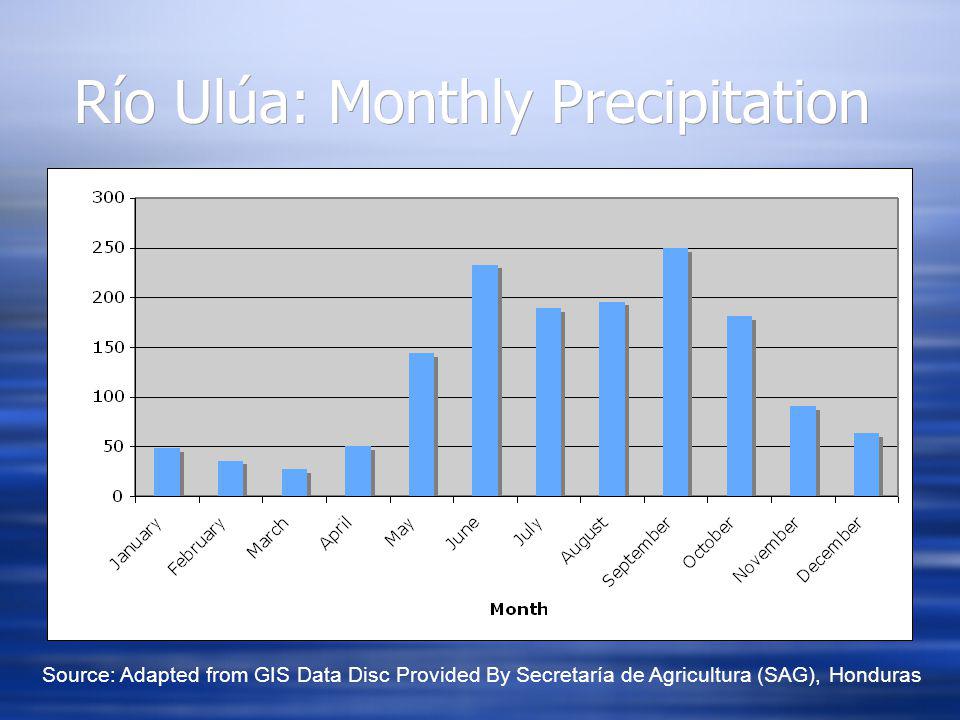 Río Ulúa: Monthly Precipitation

300
250
200
150
100
50
0

January February March April May June July August September October November December

Month

Source: Adapted from GIS Data Disc Provided By Secretaría de Agricultura (SAG), Honduras